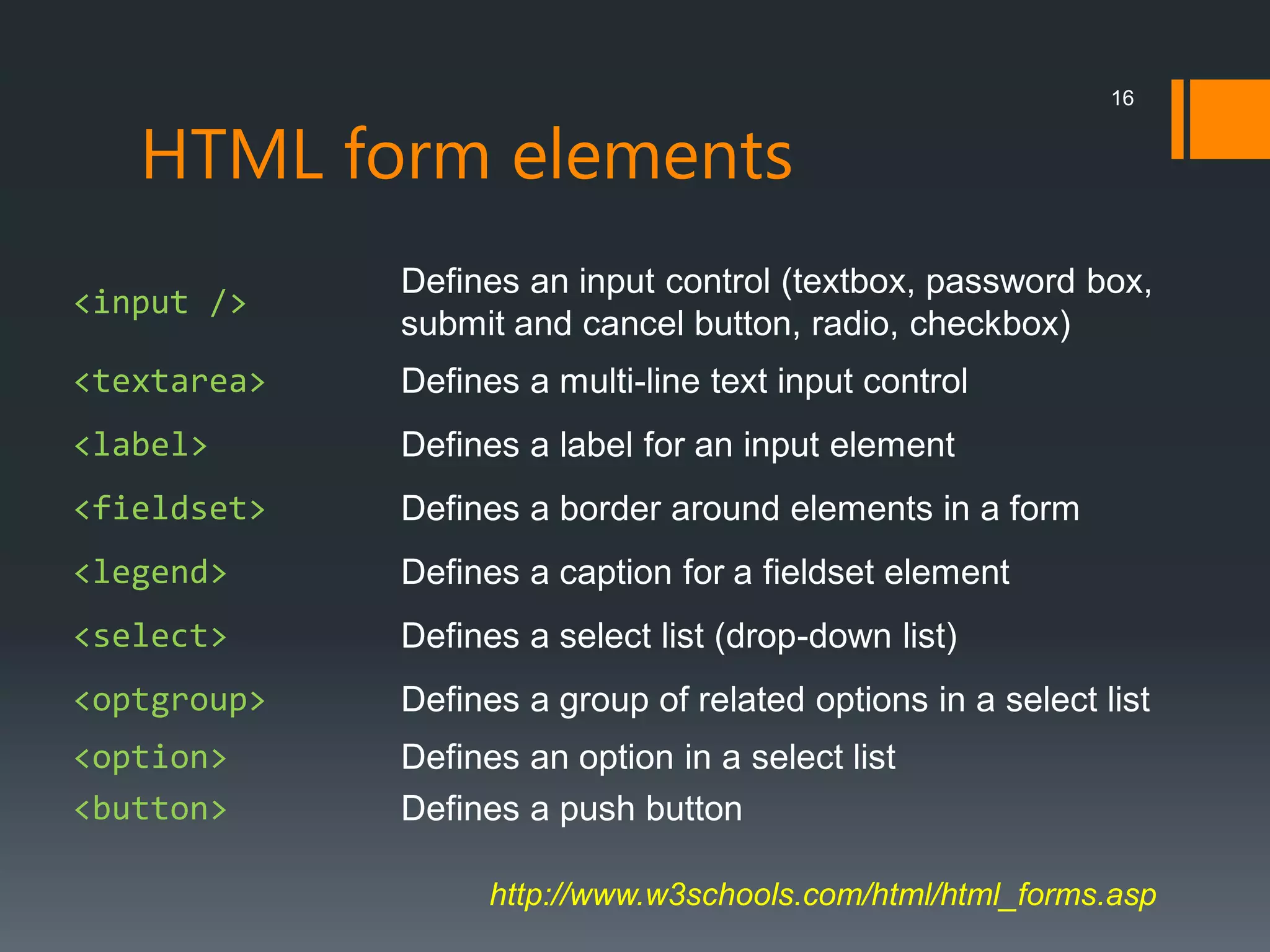 16

HTML form elements

| | |
|---|---|
| <input /> | Defines an input control (textbox, password box, submit and cancel button, radio, checkbox) |
| <textarea> | Defines a multi-line text input control |
| <label> | Defines a label for an input element |
| <fieldset> | Defines a border around elements in a form |
| <legend> | Defines a caption for a fieldset element |
| <select> | Defines a select list (drop-down list) |
| <optgroup> | Defines a group of related options in a select list |
| <option> | Defines an option in a select list |
| <button> | Defines a push button |

http://www.w3schools.com/html/html_forms.asp